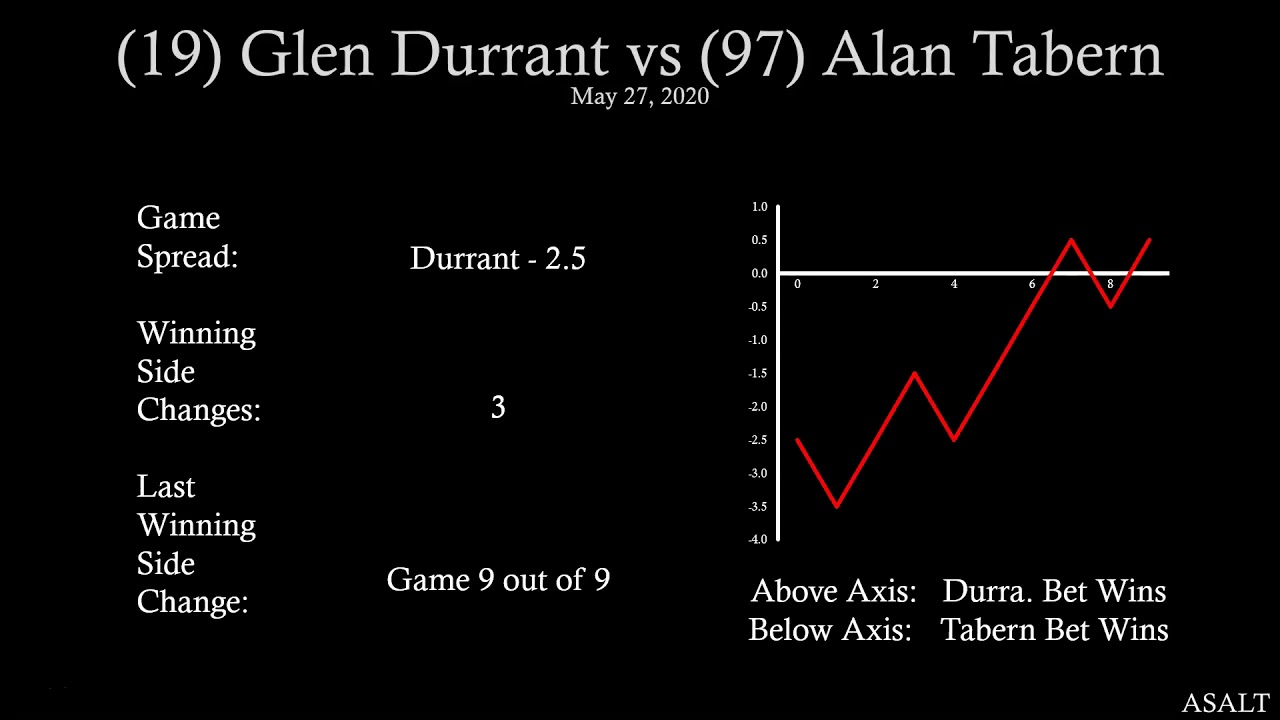 (19) Glen Durrant vs (97) Alan Tabern
May 27, 2020

Game Spread: Durrant - 2.5

Winning Side Changes: 3

Last Winning Side Change: Game 9 out of 9

1.0
0.5
0.0
-0.5
-1.0
-1.5
-2.0
-2.5
-3.0
-3.5
-4.0
0 2 4 6 8

Above Axis: Durra. Bet Wins
Below Axis: Tabern Bet Wins

ASALT